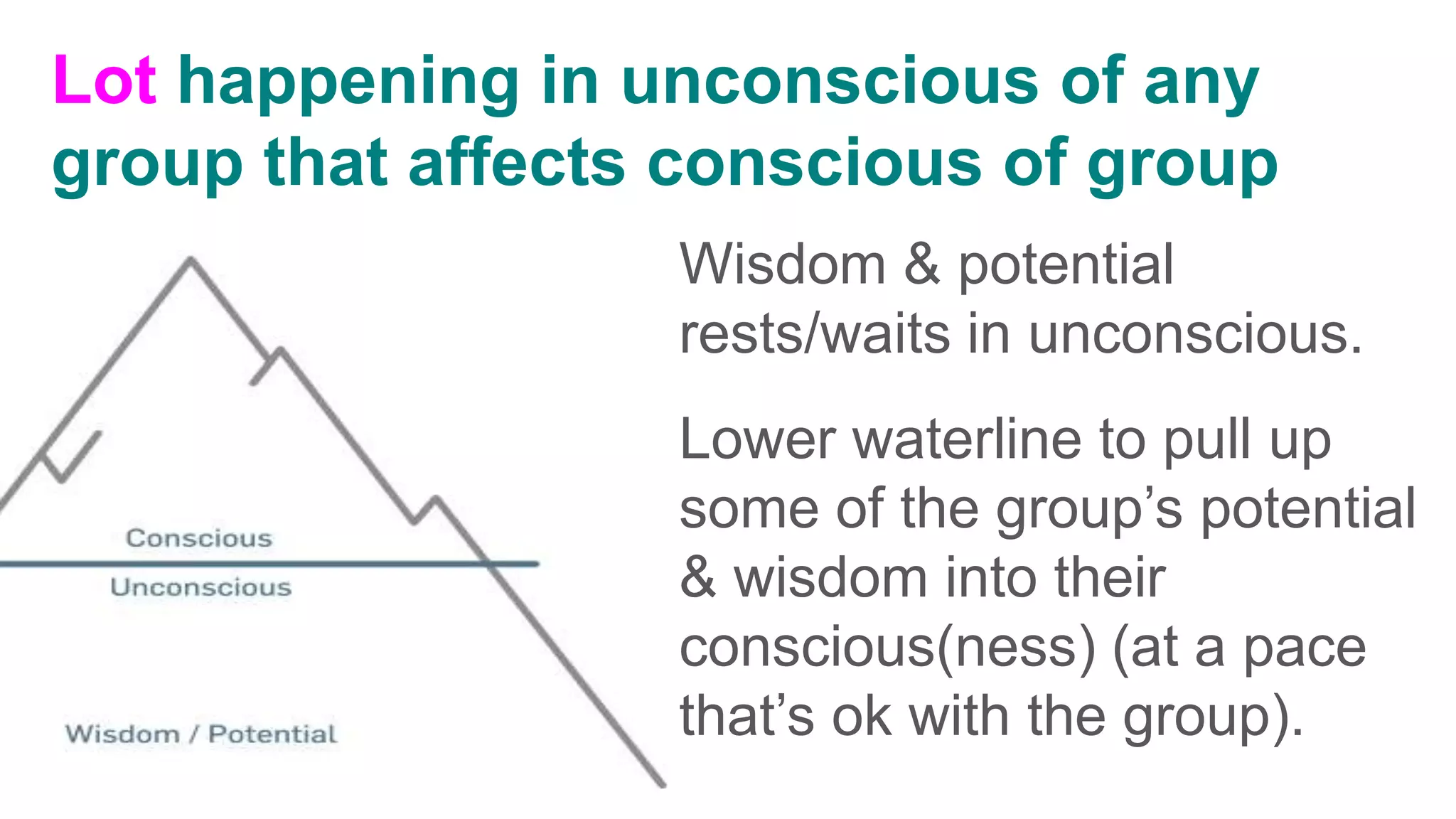 Lot happening in unconscious of any group that affects conscious of group

Conscious

Unconscious

Wisdom / Potential

Wisdom & potential rests/waits in unconscious.

Lower waterline to pull up some of the group’s potential & wisdom into their conscious(ness) (at a pace that’s ok with the group).